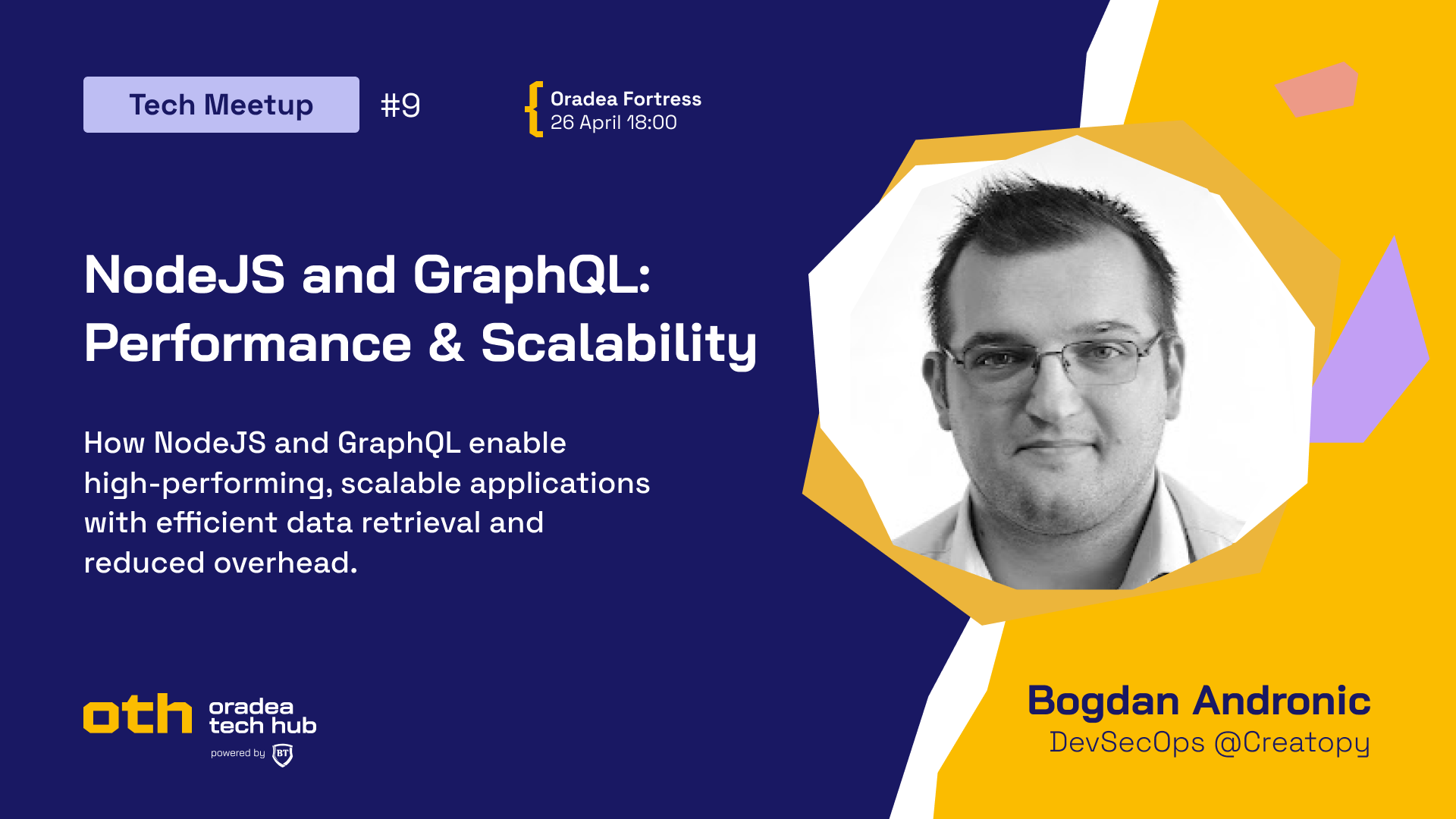 Tech Meetup #9

{ Oradea Fortress
26 April 18:00

NodeJS and GraphQL: Performance & Scalability

How NodeJS and GraphQL enable high-performing, scalable applications with efficient data retrieval and reduced overhead.

oth oradea tech hub
powered by BT

Bogdan Andronic
DevSecOps @Creatopy